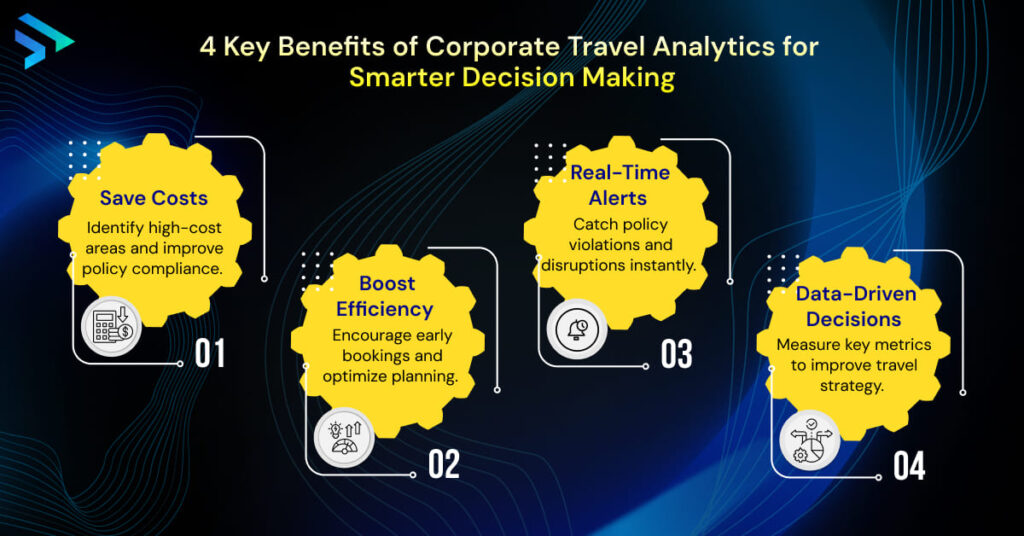 4 Key Benefits of Corporate Travel Analytics for Smarter Decision Making

Save Costs
Identify high-cost areas and improve policy compliance.
01

Boost Efficiency
Encourage early bookings and optimize planning.
02

Real-Time Alerts
Catch policy violations and disruptions instantly.
03

Data-Driven Decisions
Measure key metrics to improve travel strategy.
04